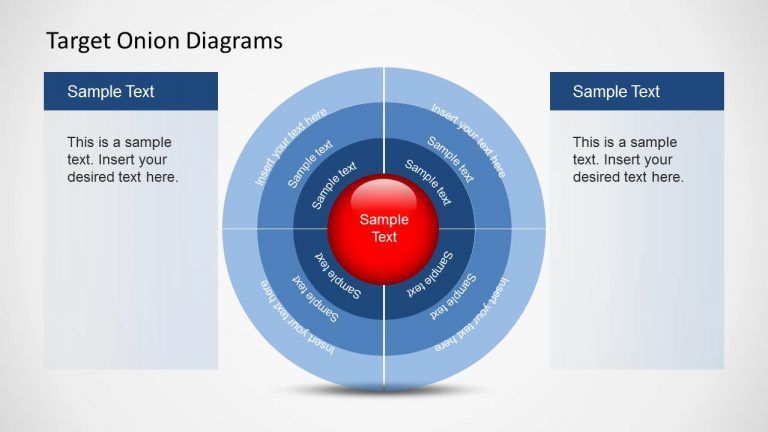 Target Onion Diagrams

Sample Text

This is a sample text. Insert your desired text here.

Insert your text here
Sample text
Sample text

Insert your text here
Sample text
Sample text

Sample Text

Sample text
Sample text
Insert your text here

Sample text
Sample text
Insert your text here

Sample Text

This is a sample text. Insert your desired text here.